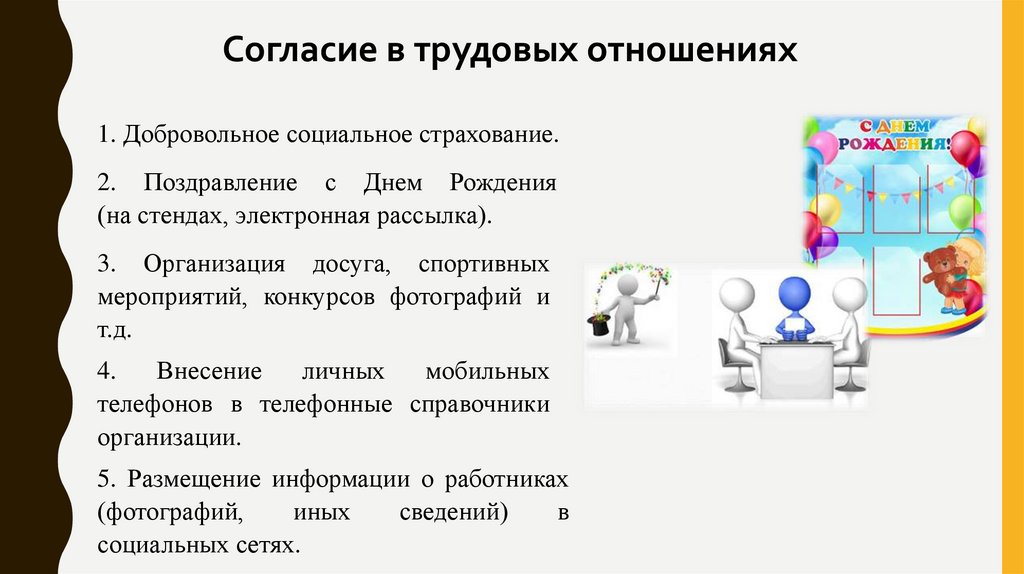 Согласие в трудовых отношениях

1. Добровольное социальное страхование.

2. Поздравление с Днем Рождения (на стендах, электронная рассылка).

3. Организация досуга, спортивных мероприятий, конкурсов фотографий и т.д.

4. Внесение личных мобильных телефонов в телефонные справочники организации.

5. Размещение информации о работниках (фотографий, иных сведений) в социальных сетях.

С ДНЕМ РОЖДЕНИЯ!